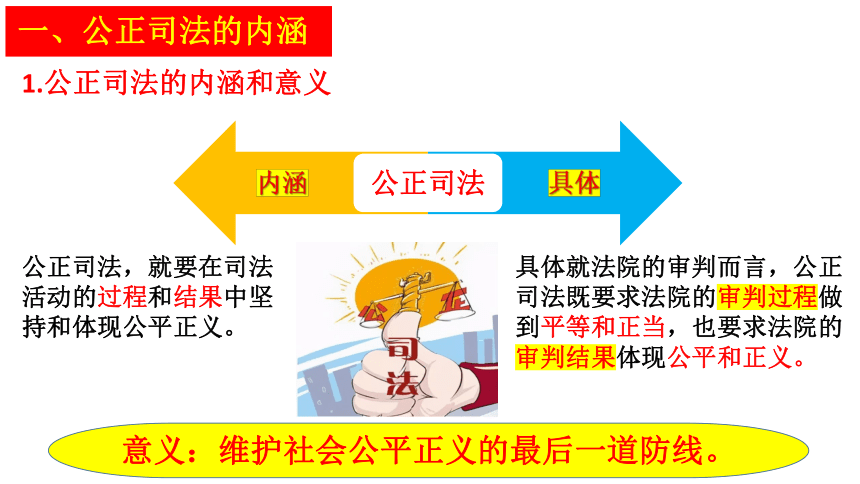 一、公正司法的内涵

1.公正司法的内涵和意义

内涵 公正司法 具体

公正司法，就要在司法活动的过程和结果中坚持和体现公平正义。

公 正 司 法

具体就法院的审判而言，公正司法既要求法院的审判过程做到平等和正当，也要求法院的审判结果体现公平和正义。

意义：维护社会公平正义的最后一道防线。